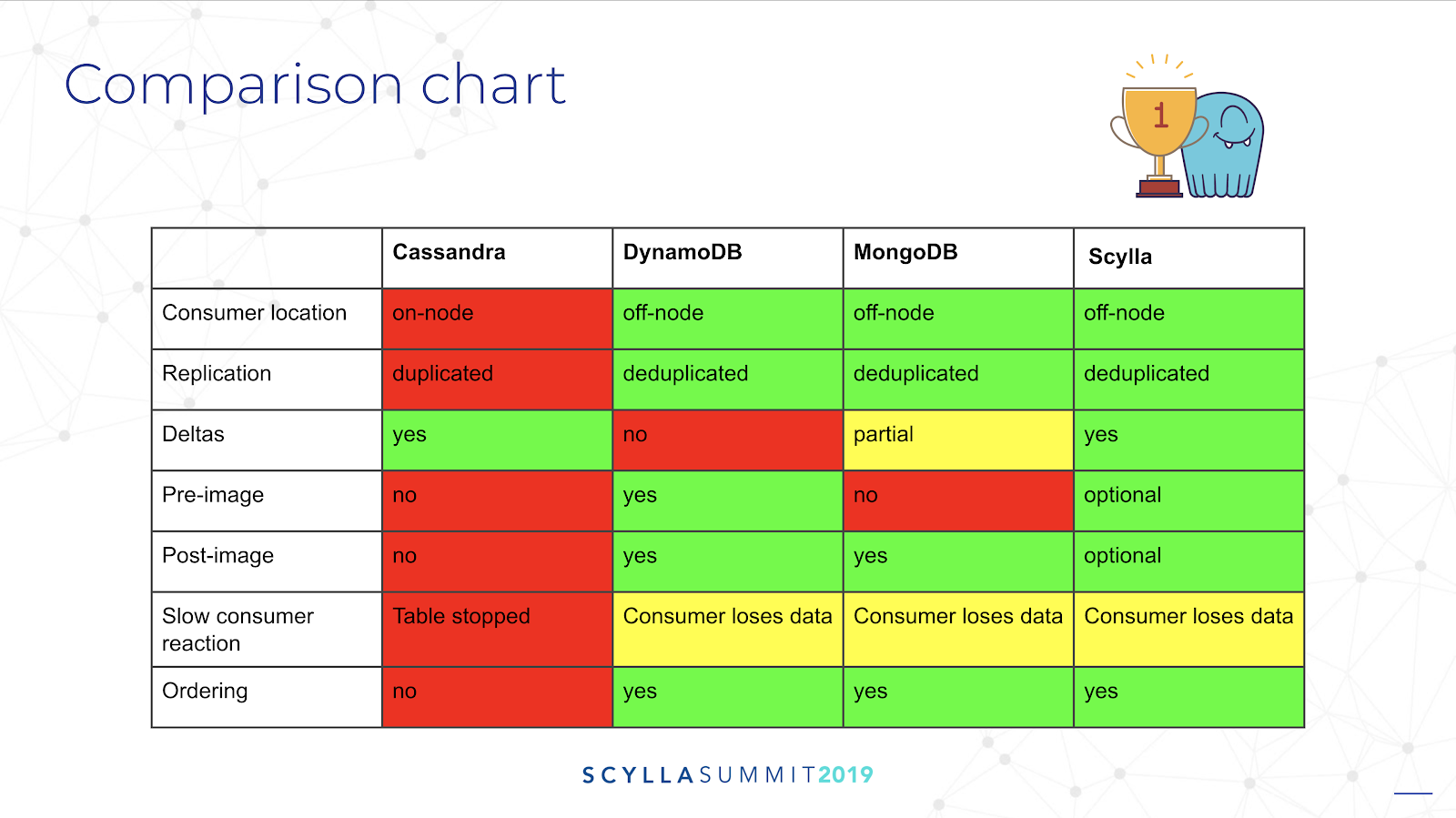 Comparison chart

1

| | Cassandra | DynamoDB | MongoDB | Scylla |
|---|---|---|---|---|
| Consumer location | on-node | off-node | off-node | off-node |
| Replication | duplicated | deduplicated | deduplicated | deduplicated |
| Deltas | yes | no | partial | yes |
| Pre-image | no | yes | no | optional |
| Post-image | no | yes | yes | optional |
| Slow consumer reaction | Table stopped | Consumer loses data | Consumer loses data | Consumer loses data |
| Ordering | no | yes | yes | yes |

SCYLLASUMMIT2019